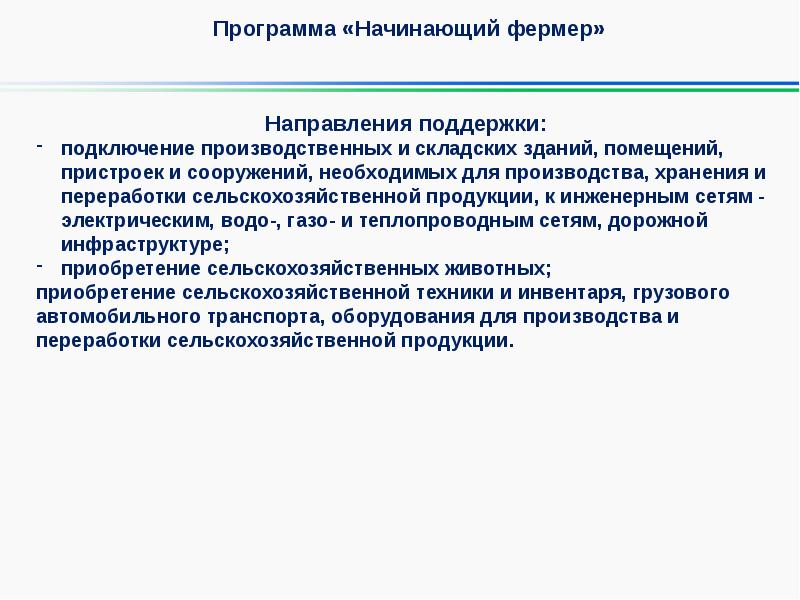 Программа «Начинающий фермер»

Направления поддержки:

- подключение производственных и складских зданий, помещений, пристроек и сооружений, необходимых для производства, хранения и переработки сельскохозяйственной продукции, к инженерным сетям - электрическим, водо-, газо- и теплопроводным сетям, дорожной инфраструктуре;
- приобретение сельскохозяйственных животных;

приобретение сельскохозяйственной техники и инвентаря, грузового автомобильного транспорта, оборудования для производства и переработки сельскохозяйственной продукции.